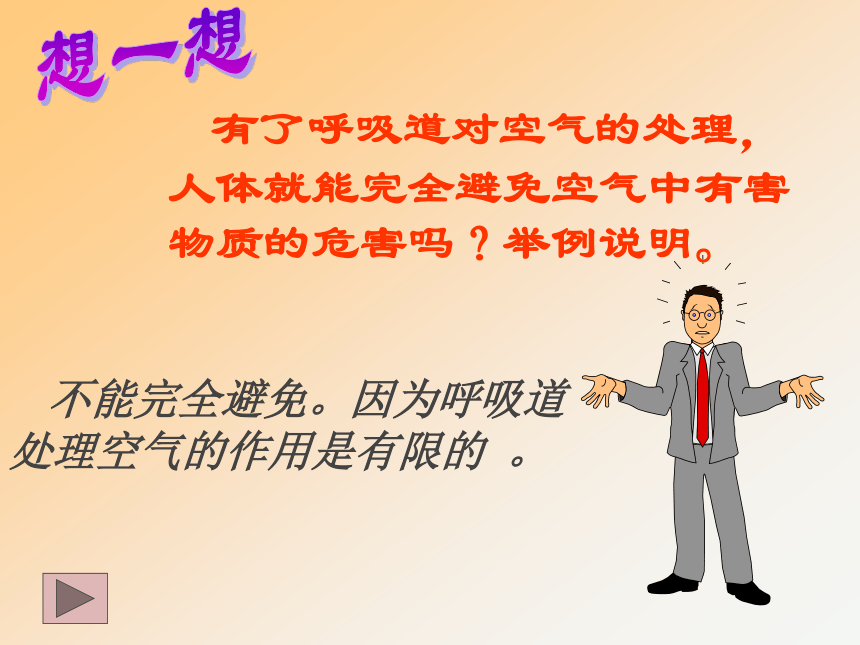 想一想

有了呼吸道对空气的处理，人体就能完全避免空气中有害物质的危害吗？举例说明。

不能完全避免。因为呼吸道处理空气的作用是有限的 。